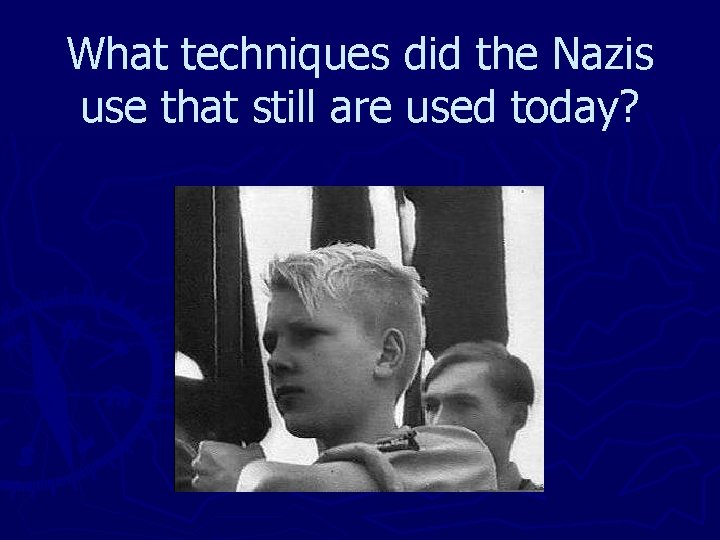 What techniques did the Nazis use that still are used today?